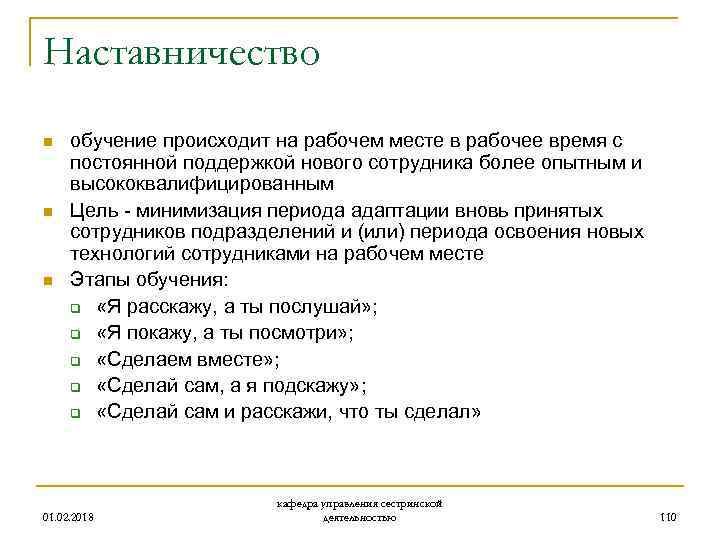 Наставничество

обучение происходит на рабочем месте в рабочее время с постоянной поддержкой нового сотрудника более опытным и высококвалифицированным

Цель - минимизация периода адаптации вновь принятых сотрудников подразделений и (или) периода освоения новых технологий сотрудниками на рабочем месте

Этапы обучения:

«Я расскажу, а ты послушай»;

«Я покажу, а ты посмотри»;

«Сделаем вместе»;

«Сделай сам, а я подскажу»;

«Сделай сам и расскажи, что ты сделал»

01.02.2018

кафедра управления сестринской деятельностью

110